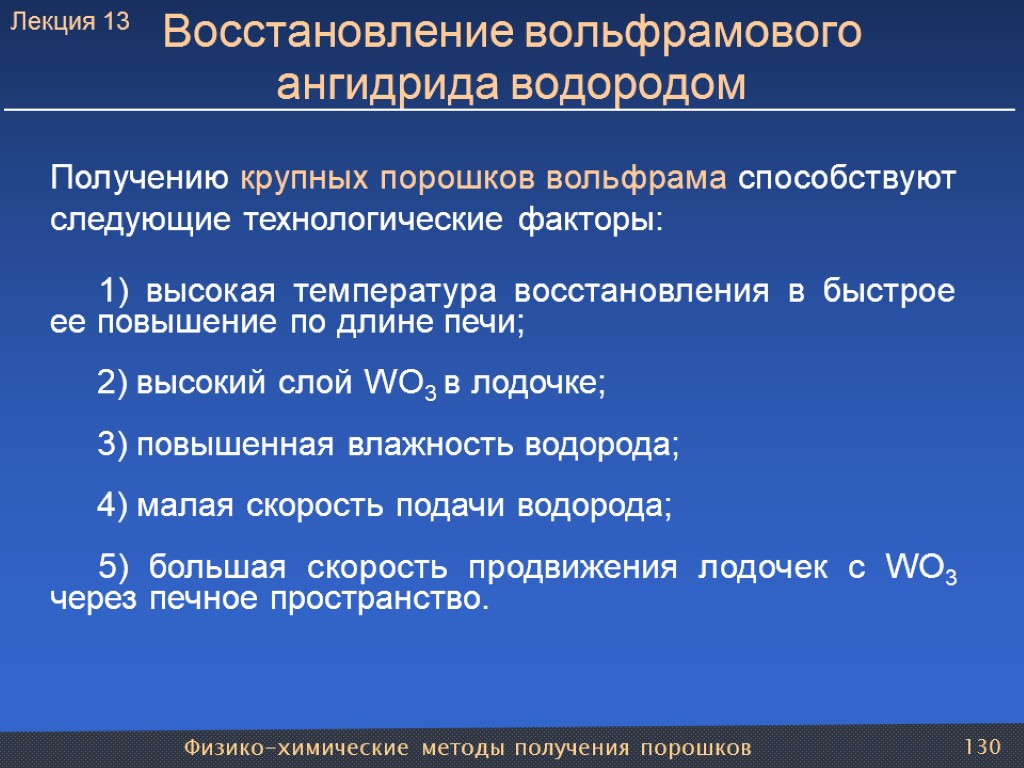 Лекция 13

Восстановление вольфрамового ангидрида водородом

Получению крупных порошков вольфрама способствуют следующие технологические факторы:

1) высокая температура восстановления в быстрое ее повышение по длине печи;

2) высокий слой $WO_3$ в лодочке;

3) повышенная влажность водорода;

4) малая скорость подачи водорода;

5) большая скорость продвижения лодочек с $WO_3$ через печное пространство.

Физико-химические методы получения порошков

130